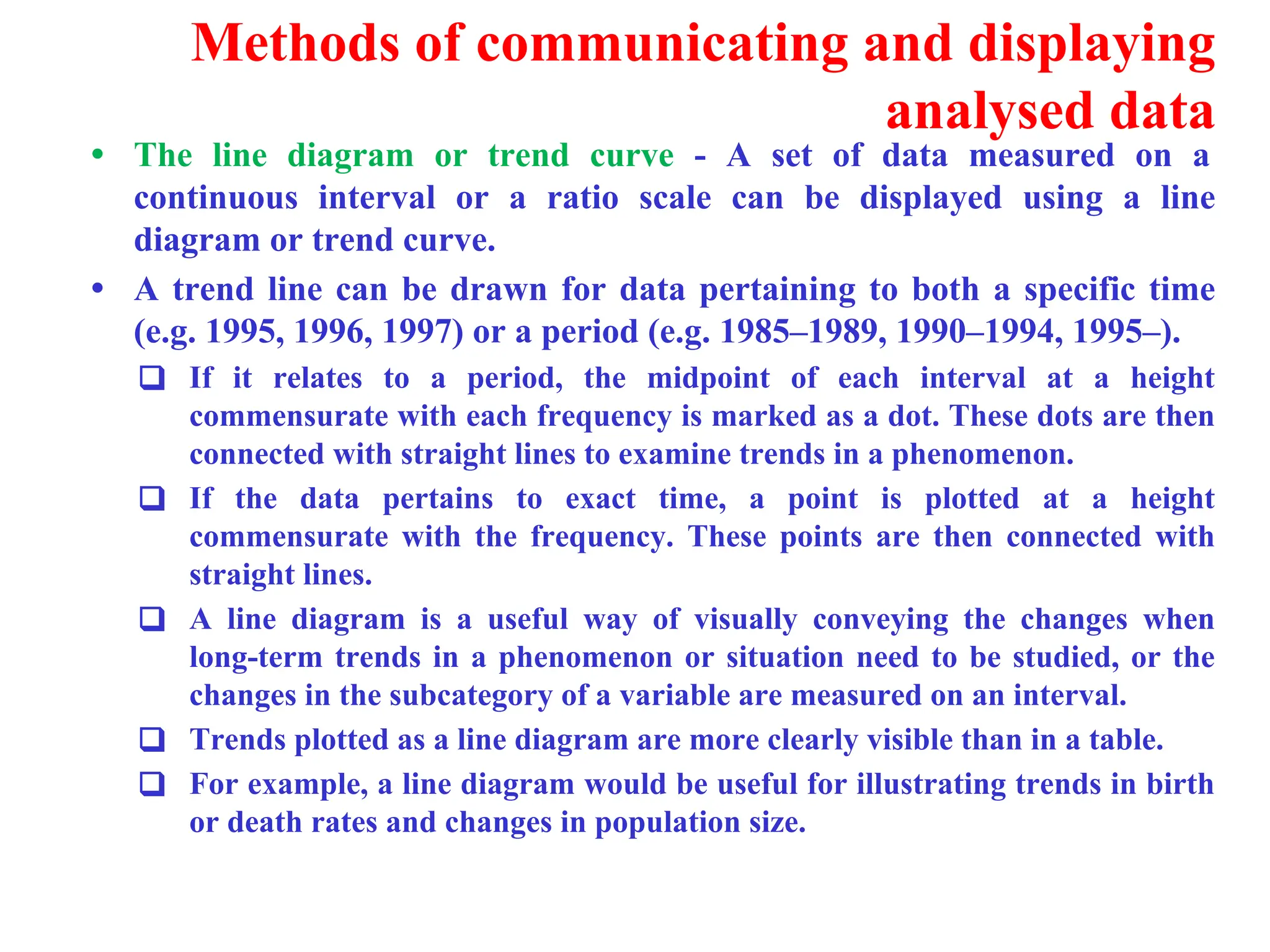 Methods of communicating and displaying analysed data

• The line diagram or trend curve - A set of data measured on a continuous interval or a ratio scale can be displayed using a line diagram or trend curve.

• A trend line can be drawn for data pertaining to both a specific time (e.g. 1995, 1996, 1997) or a period (e.g. 1985–1989, 1990–1994, 1995–).

❑ If it relates to a period, the midpoint of each interval at a height commensurate with each frequency is marked as a dot. These dots are then connected with straight lines to examine trends in a phenomenon.

❑ If the data pertains to exact time, a point is plotted at a height commensurate with the frequency. These points are then connected with straight lines.

❑ A line diagram is a useful way of visually conveying the changes when long-term trends in a phenomenon or situation need to be studied, or the changes in the subcategory of a variable are measured on an interval.

❑ Trends plotted as a line diagram are more clearly visible than in a table.

❑ For example, a line diagram would be useful for illustrating trends in birth or death rates and changes in population size.